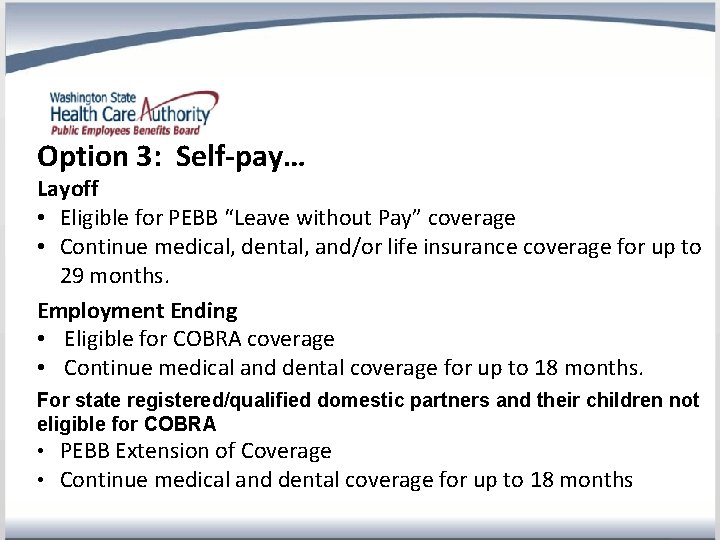 Washington State
Health Care Authority
Public Employees Benefits Board

Option 3: Self-pay…

Layoff

• Eligible for PEBB “Leave without Pay” coverage
• Continue medical, dental, and/or life insurance coverage for up to 29 months.

Employment Ending

• Eligible for COBRA coverage
• Continue medical and dental coverage for up to 18 months.

For state registered/qualified domestic partners and their children not eligible for COBRA

• PEBB Extension of Coverage
• Continue medical and dental coverage for up to 18 months